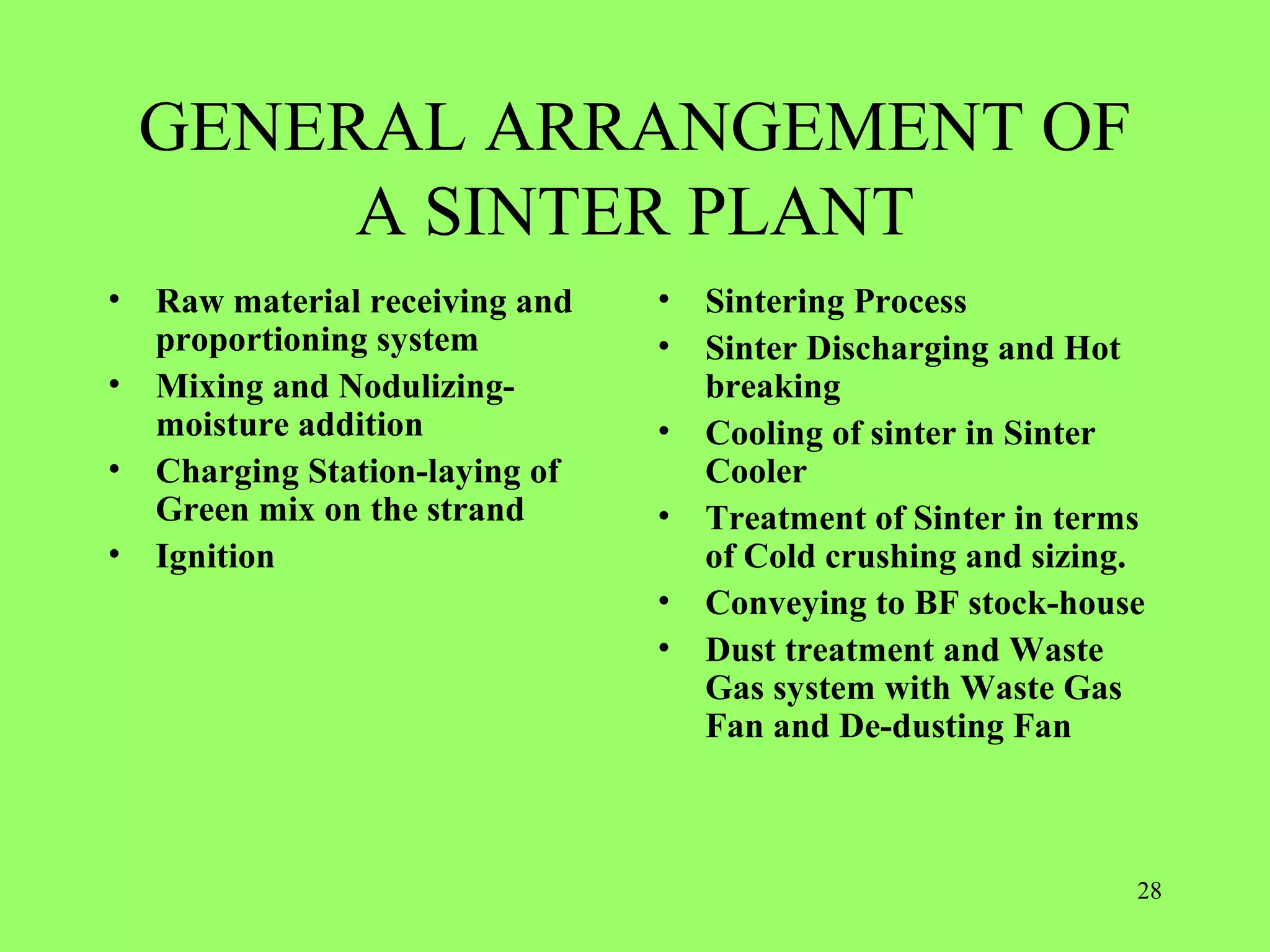 GENERAL ARRANGEMENT OF A SINTER PLANT

• Raw material receiving and proportioning system
• Mixing and Nodulizing-moisture addition
• Charging Station-laying of Green mix on the strand
• Ignition

• Sintering Process
• Sinter Discharging and Hot breaking
• Cooling of sinter in Sinter Cooler
• Treatment of Sinter in terms of Cold crushing and sizing.
• Conveying to BF stock-house
• Dust treatment and Waste Gas system with Waste Gas Fan and De-dusting Fan

28